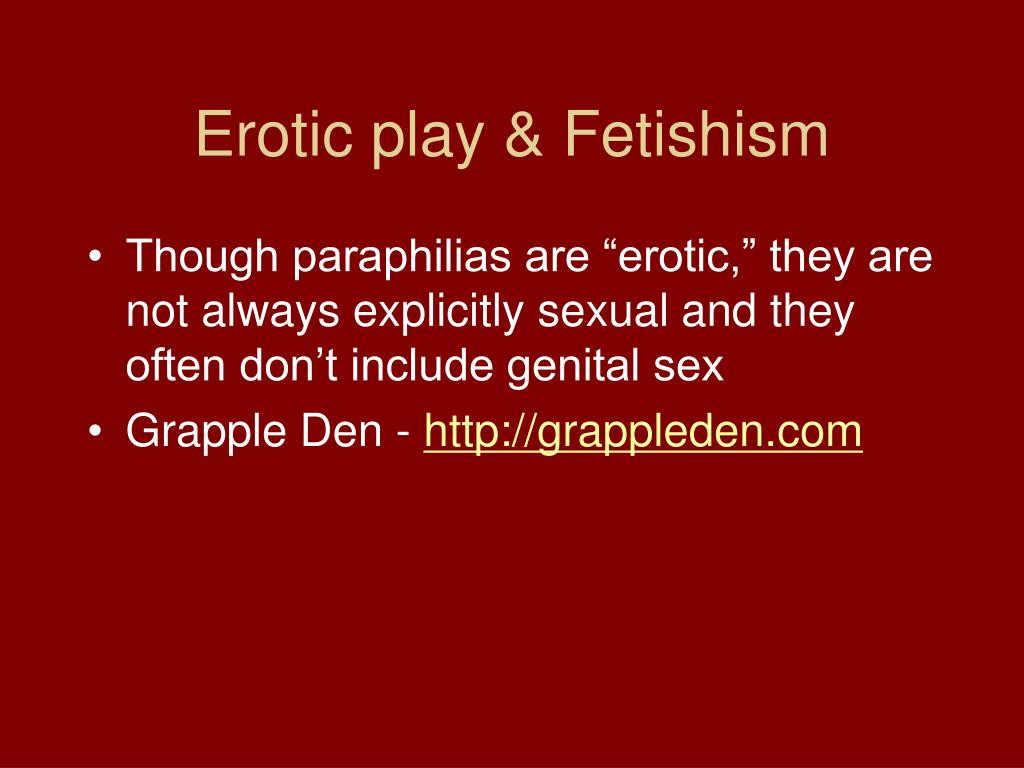 Erotic play & Fetishism

• Though paraphilias are “erotic,” they are not always explicitly sexual and they often don’t include genital sex
• Grapple Den - http://grappleden.com